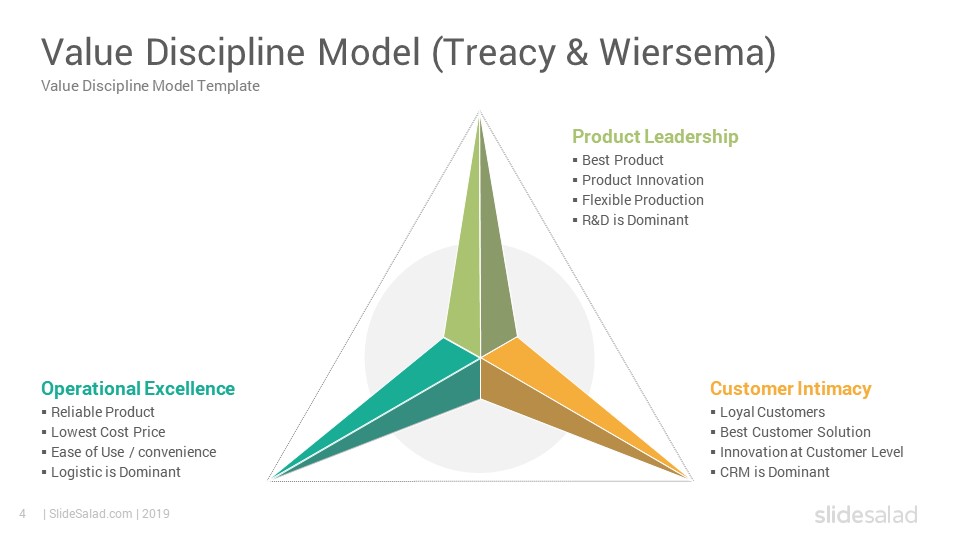 Value Discipline Model (Treacy & Wiersema)
Value Discipline Model Template

Product Leadership
▪ Best Product
▪ Product Innovation
▪ Flexible Production
▪ R&D is Dominant

Operational Excellence
▪ Reliable Product
▪ Lowest Cost Price
▪ Ease of Use / convenience
▪ Logistic is Dominant

Customer Intimacy
▪ Loyal Customers
▪ Best Customer Solution
▪ Innovation at Customer Level
▪ CRM is Dominant

4 | SlideSalad.com | 2019

slidesalad